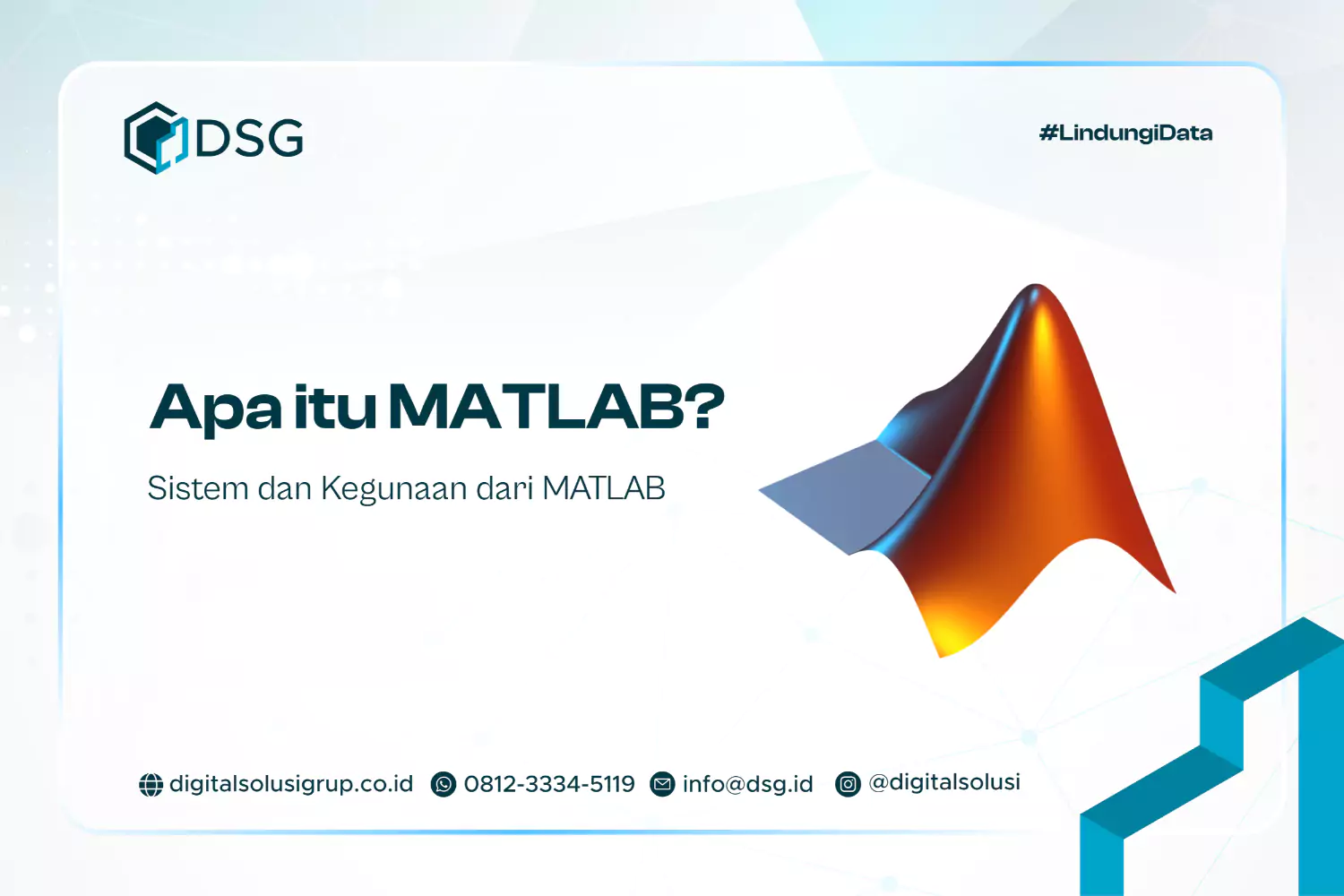 DSG

#LindungiData

Apa itu MATLAB?

Sistem dan Kegunaan dari MATLAB

digitalsolusigrup.co.id 0812-3334-5119 info@dsg.id @digitalsolusi